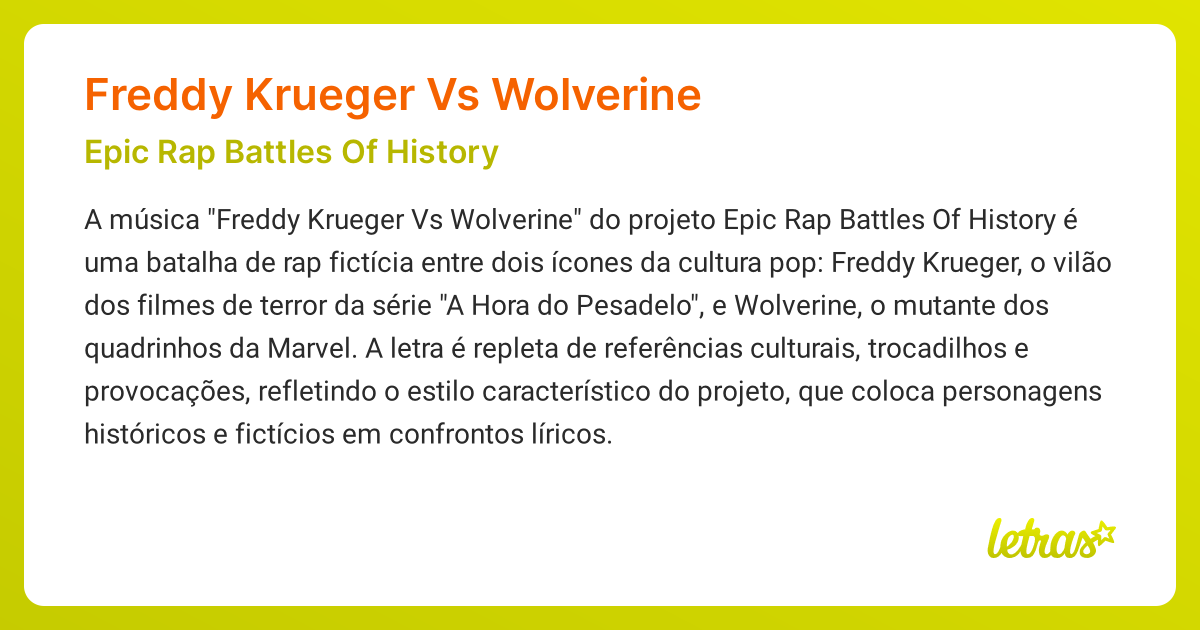 Freddy Krueger Vs Wolverine

Epic Rap Battles Of History

A música "Freddy Krueger Vs Wolverine" do projeto Epic Rap Battles Of History é uma batalha de rap fictícia entre dois ícones da cultura pop: Freddy Krueger, o vilão dos filmes de terror da série "A Hora do Pesadelo", e Wolverine, o mutante dos quadrinhos da Marvel. A letra é repleta de referências culturais, trocadilhos e provocações, refletindo o estilo característico do projeto, que coloca personagens históricos e fictícios em confrontos líricos.

letras